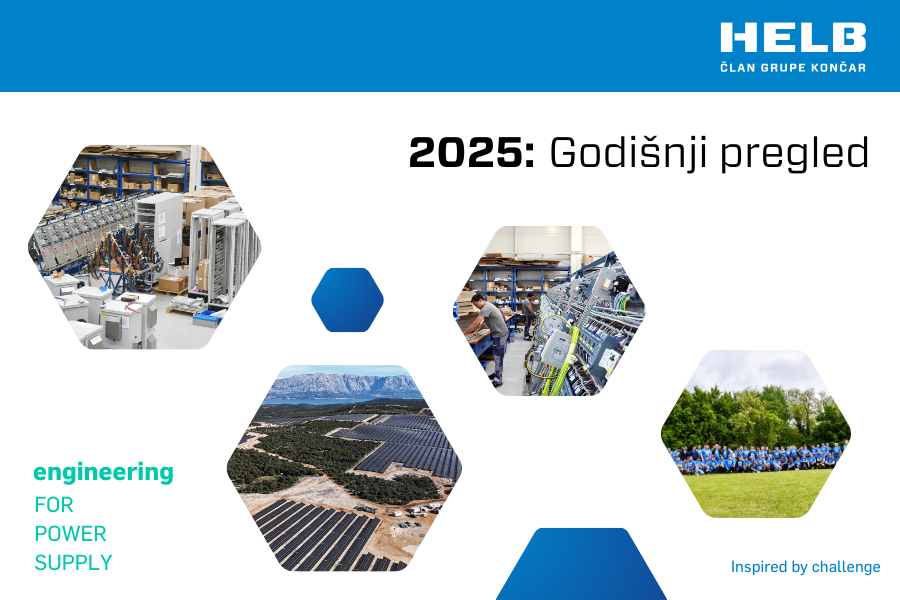 HELB
ČLAN GRUPE KONČAR

2025: Godišnji pregled

engineering
FOR
POWER
SUPPLY

Inspired by challenge